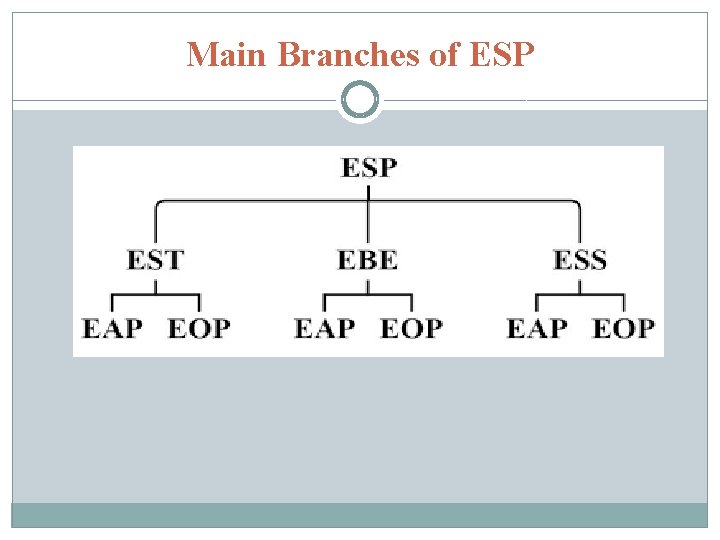 Main Branches of ESP

ESP

EST

EBE

ESS

EAP EOP

EAP EOP

EAP EOP